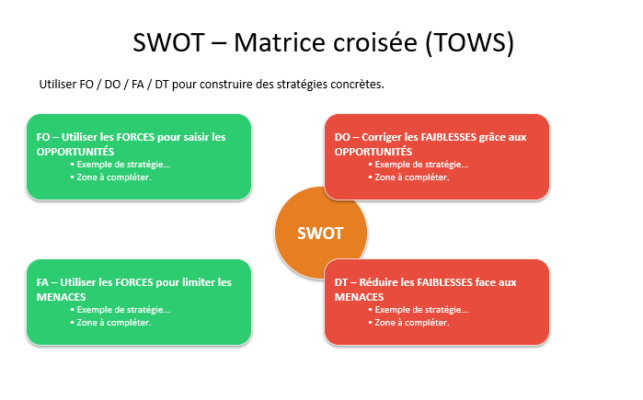 SWOT – Matrice croisée (TOWS)

Utiliser FO / DO / FA / DT pour construire des stratégies concrètes.

FO – Utiliser les FORCES pour saisir les OPPORTUNITÉS
• Exemple de stratégie...
• Zone à compléter.

DO – Corriger les FAIBLESSES grâce aux OPPORTUNITÉS
• Exemple de stratégie...
• Zone à compléter.

SWOT

FA – Utiliser les FORCES pour limiter les MENACES
• Exemple de stratégie...
• Zone à compléter.

DT – Réduire les FAIBLESSES face aux MENACES
• Exemple de stratégie...
• Zone à compléter.